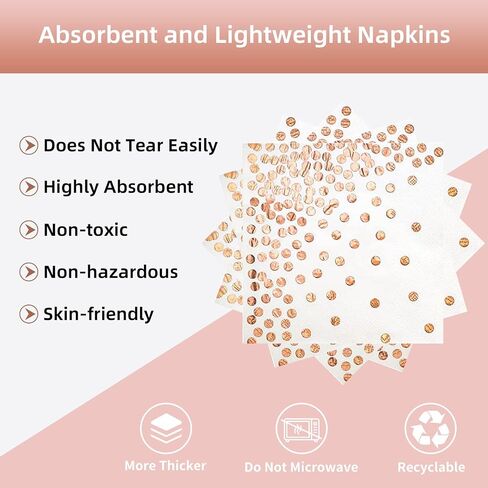 Absorbent and Lightweight Napkins

Does Not Tear Easily

Highly Absorbent

Non-toxic

Non-hazardous

Skin-friendly

More Thicker

Do Not Microwave

Recyclable